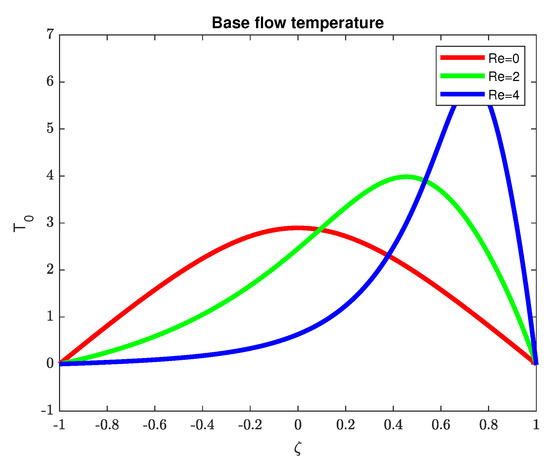 Base flow temperature

Re=0
Re=2
Re=4

7
6
5
4
3
2
1
0
-1

$T_0$

-1 -0.8 -0.6 -0.4 -0.2 0 0.2 0.4 0.6 0.8 1

$\zeta$